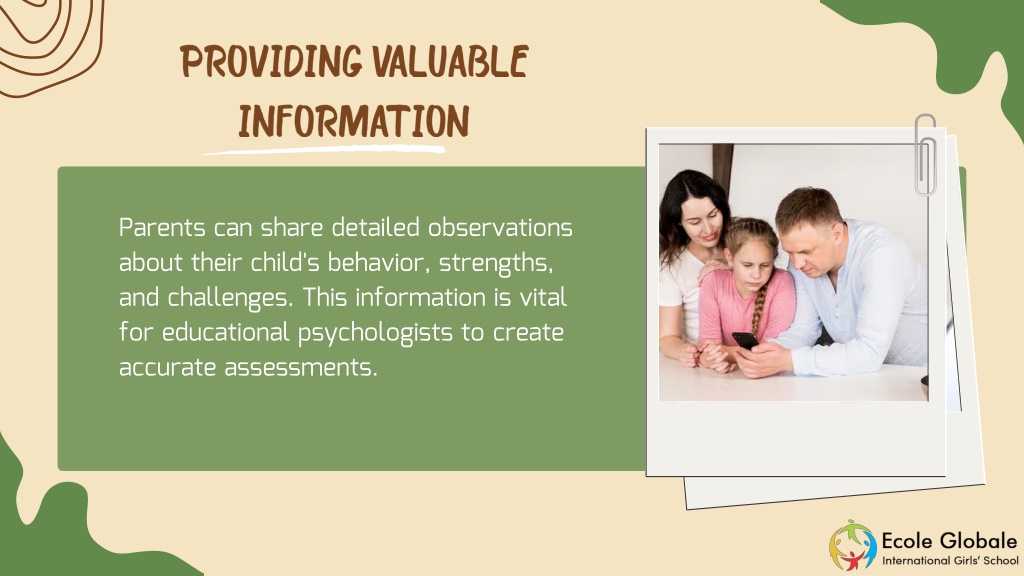 PROVIDING VALUABLE INFORMATION

Parents can share detailed observations about their child's behavior, strengths, and challenges. This information is vital for educational psychologists to create accurate assessments.

Ecole Globale
International Girls' School